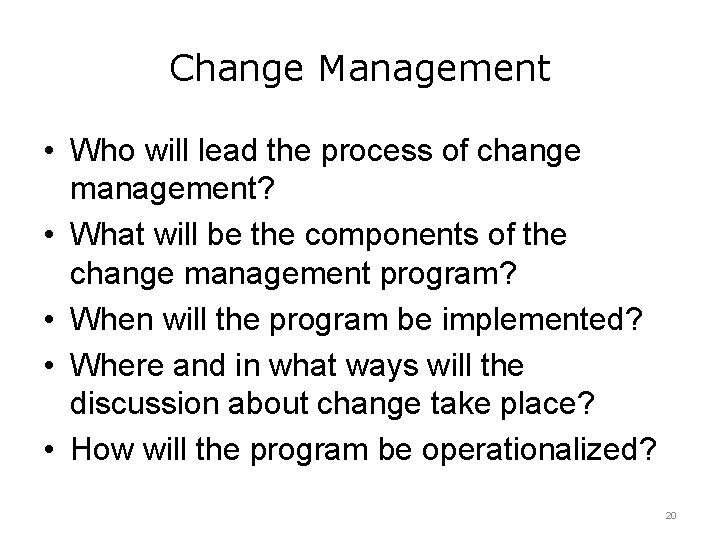 Change Management

• Who will lead the process of change management?
• What will be the components of the change management program?
• When will the program be implemented?
• Where and in what ways will the discussion about change take place?
• How will the program be operationalized?

20